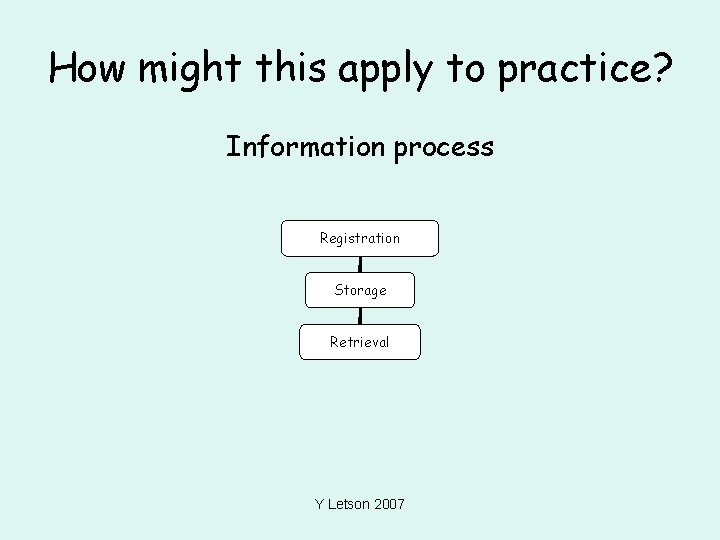 How might this apply to practice?

Information process

Registration

Storage

Retrieval

Y Letson 2007